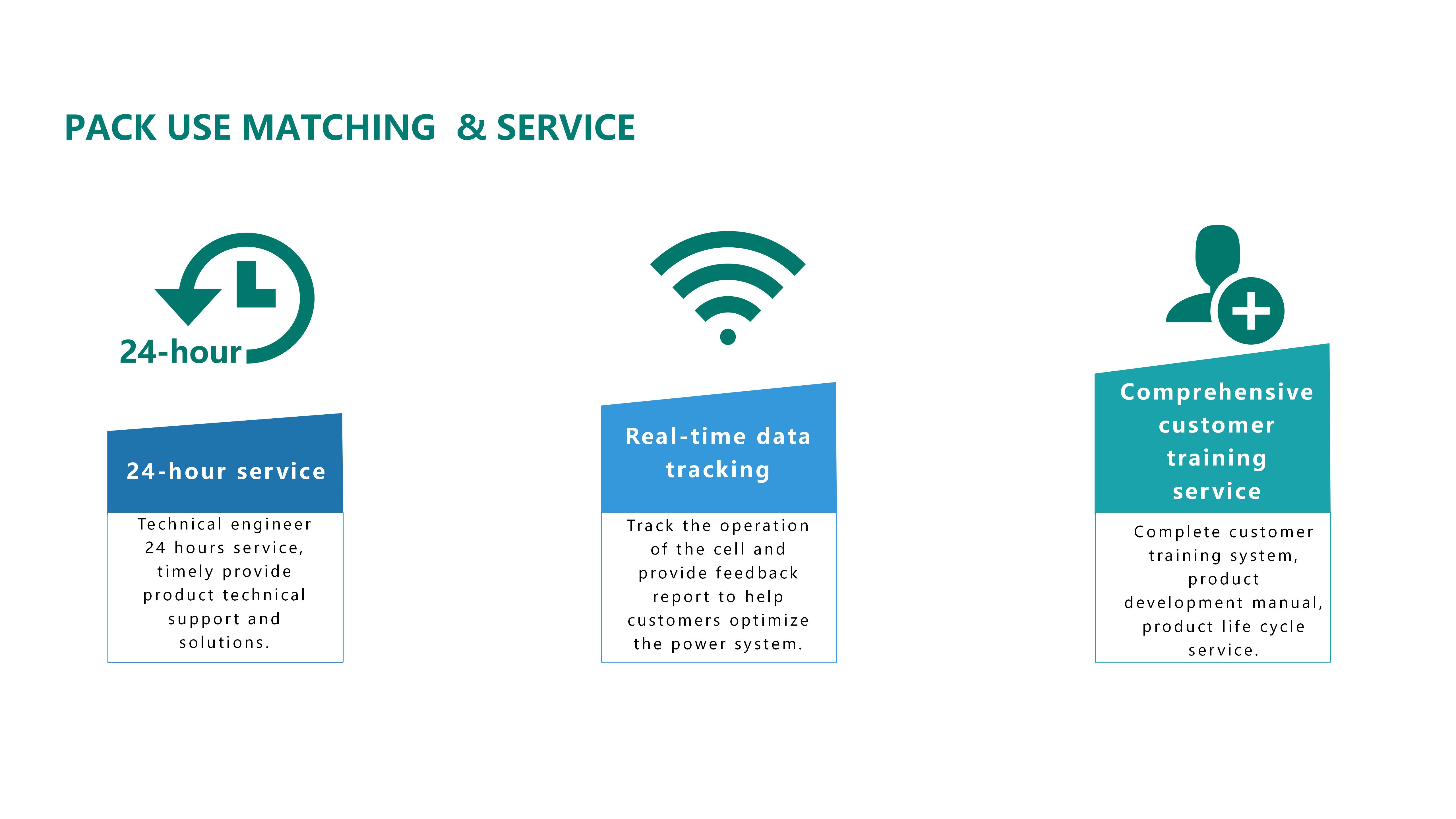 PACK USE MATCHING  & SERVICE

24-hour

24-hour service

Technical engineer 24 hours service, timely provide product technical support and solutions.

Real-time data tracking

Track the operation of the cell and provide feedback report to help customers optimize the power system.

Comprehensive customer training service

Complete customer training system, product development manual, product life cycle service.